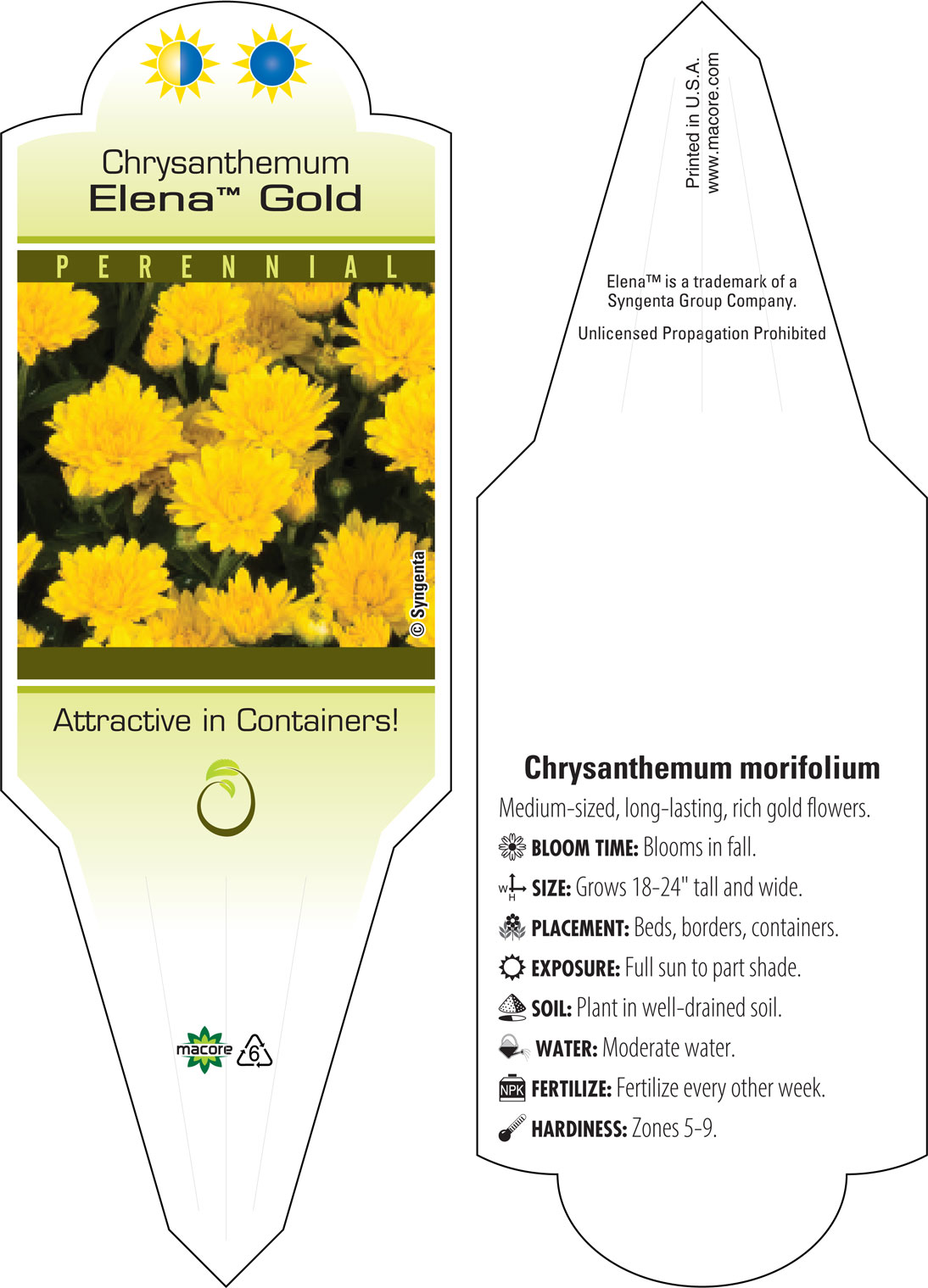 Chrysanthemum
Elena™ Gold

PERENNIAL

© Syngenta

Attractive in Containers!

macore 6

Printed in U.S.A.
www.macore.com

Elena™ is a trademark of a Syngenta Group Company.

Unlicensed Propagation Prohibited

Chrysanthemum morifolium

Medium-sized, long-lasting, rich gold flowers.

BLOOM TIME: Blooms in fall.

W H SIZE: Grows 18-24" tall and wide.

PLACEMENT: Beds, borders, containers.

EXPOSURE: Full sun to part shade.

SOIL: Plant in well-drained soil.

WATER: Moderate water.

NPK FERTILIZE: Fertilize every other week.

HARDINESS: Zones 5-9.